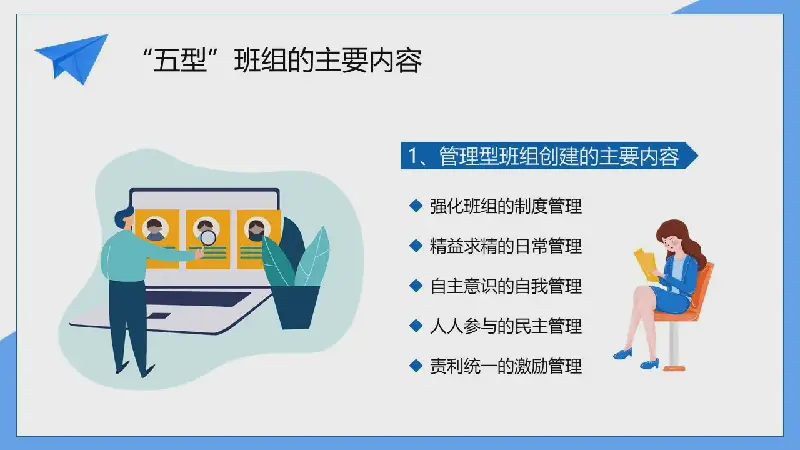 “五型”班组的主要内容

1、管理型班组创建的主要内容

◆ 强化班组的制度管理

◆ 精益求精的日常管理

◆ 自主意识的自我管理

◆ 人人参与的民主管理

◆ 责利统一的激励管理